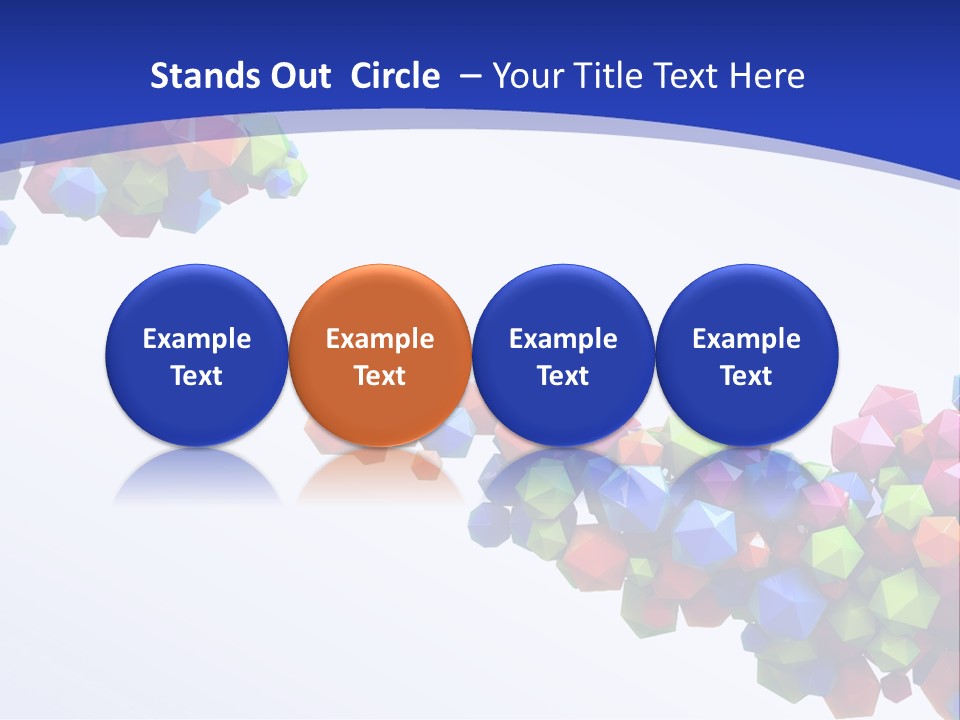 Stands Out Circle – Your Title Text Here

Example Text

Example Text

Example Text

Example Text